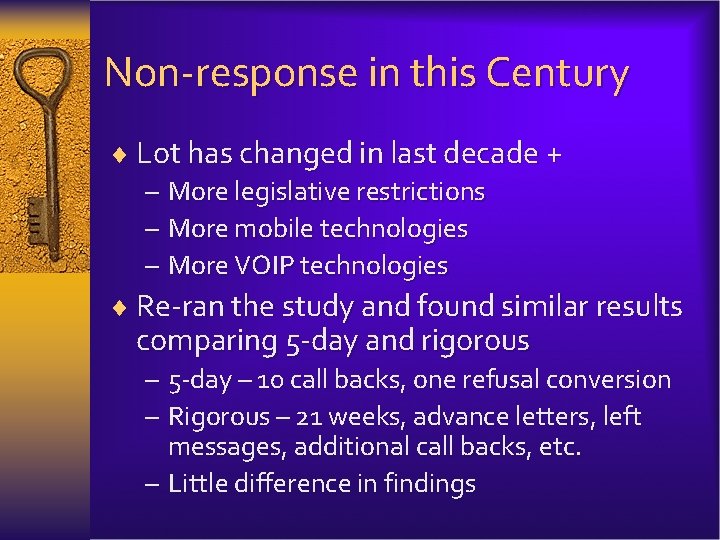 Non-response in this Century

♦ Lot has changed in last decade +
– More legislative restrictions
– More mobile technologies
– More VOIP technologies

♦ Re-ran the study and found similar results comparing 5-day and rigorous
– 5-day – 10 call backs, one refusal conversion
– Rigorous – 21 weeks, advance letters, left messages, additional call backs, etc.
– Little difference in findings